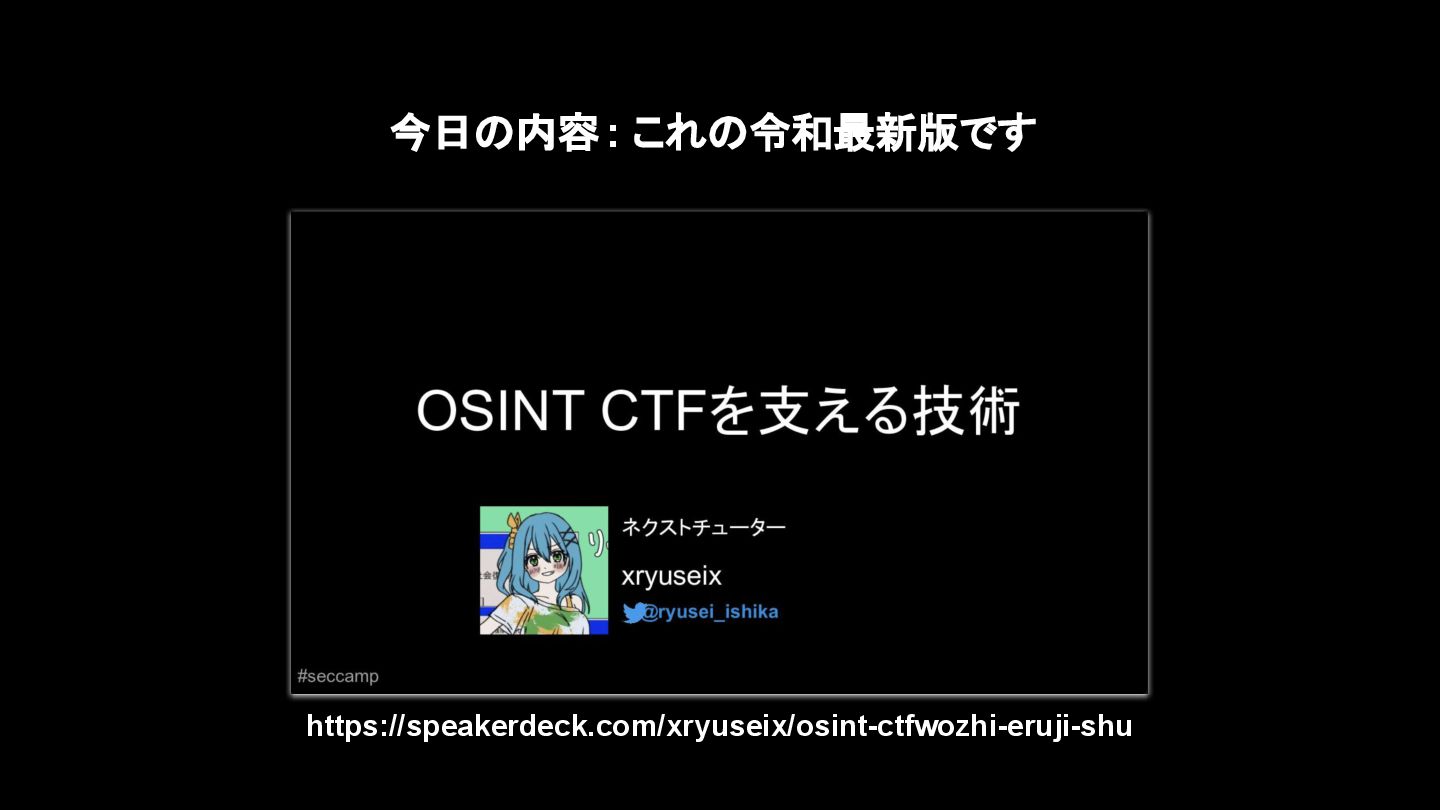 今日の内容 : これの令和最新版です

OSINT CTFを支える技術

ネクストチューター

xryuseix

@ryusei_ishika

#seccamp

https://speakerdeck.com/xryuseix/osint-ctfwozhi-eruji-shu